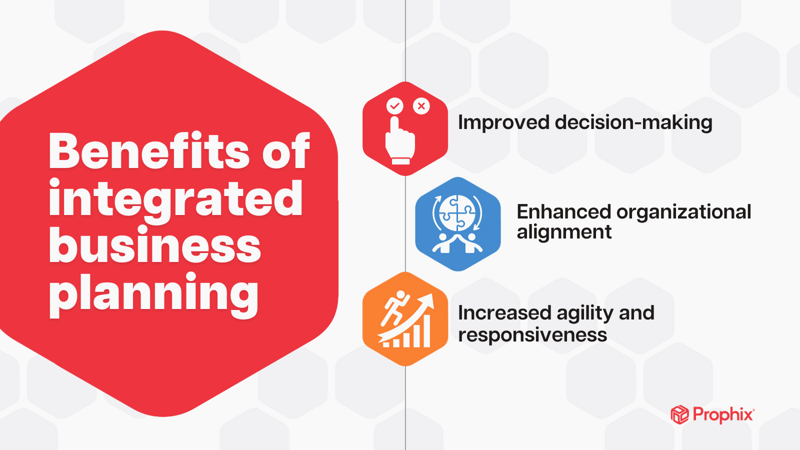 Benefits of integrated business planning

Improved decision-making

Enhanced organizational alignment

Increased agility and responsiveness

Prophix